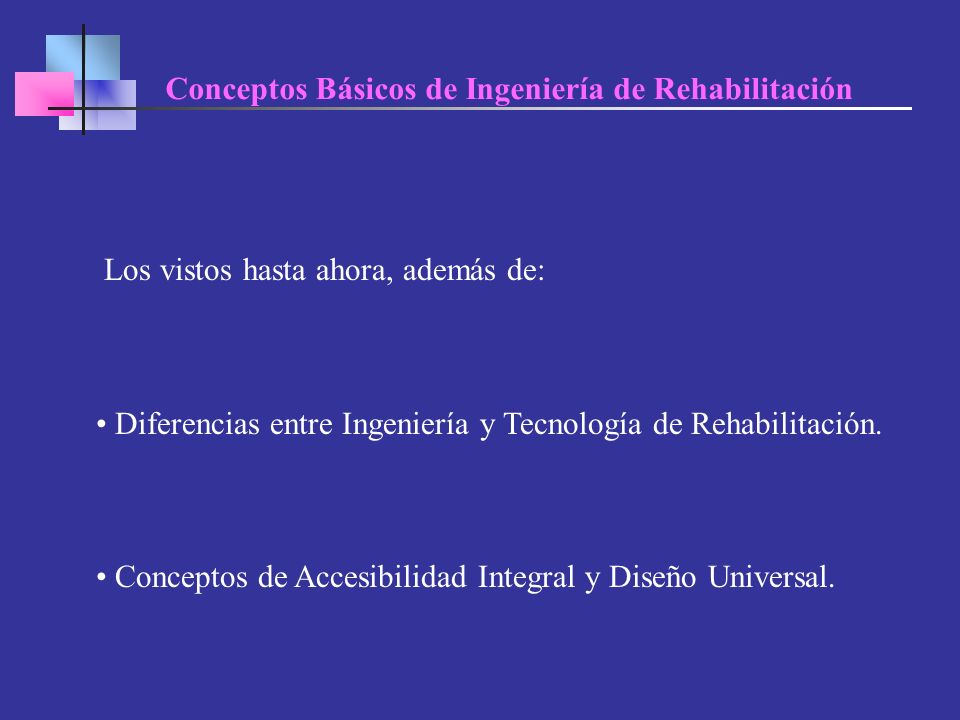 Conceptos Básicos de Ingeniería de Rehabilitación

Los vistos hasta ahora, además de:

• Diferencias entre Ingeniería y Tecnología de Rehabilitación.

• Conceptos de Accesibilidad Integral y Diseño Universal.